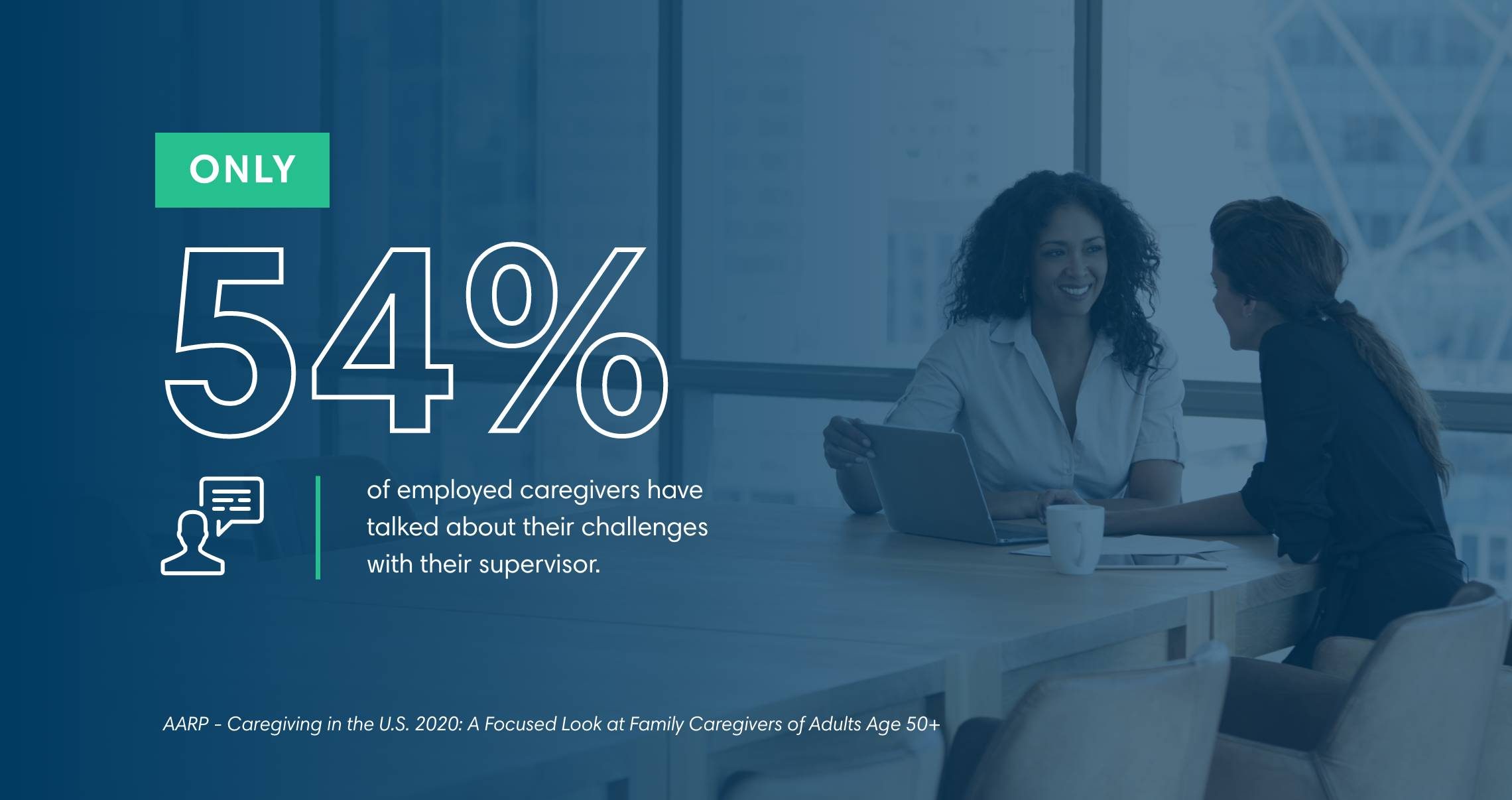 ONLY

54%

of employed caregivers have talked about their challenges with their supervisor.

AARP - Caregiving in the U.S. 2020: A Focused Look at Family Caregivers of Adults Age 50+